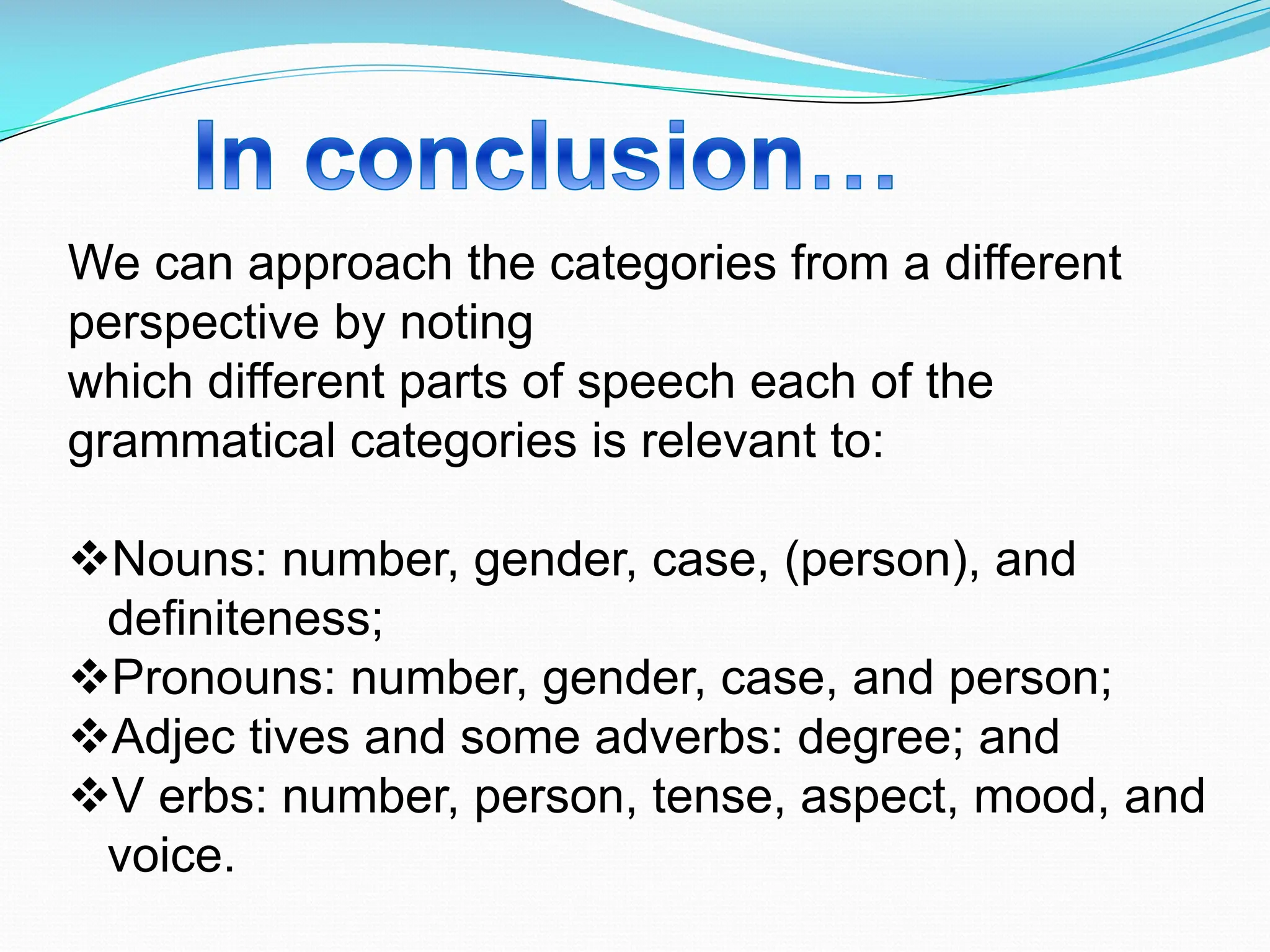 In conclusion…

We can approach the categories from a different perspective by noting
which different parts of speech each of the grammatical categories is relevant to:

❖Nouns: number, gender, case, (person), and definiteness;
❖Pronouns: number, gender, case, and person;
❖Adjec tives and some adverbs: degree; and
❖V erbs: number, person, tense, aspect, mood, and voice.